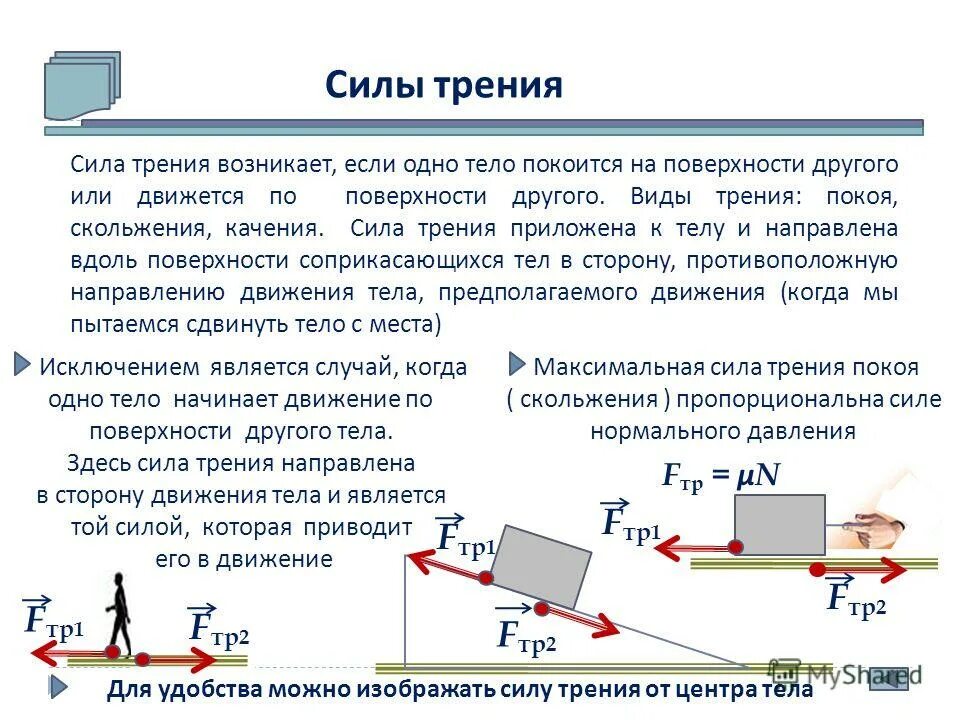 Силы трения

Сила трения возникает, если одно тело покоится на поверхности другого или движется по поверхности другого. Виды трения: покоя, скольжения, качения. Сила трения приложена к телу и направлена вдоль поверхности соприкасающихся тел в сторону, противоположную направлению движения тела, предполагаемого движения (когда мы пытаемся сдвинуть тело с места)

Исключением является случай, когда одно тело начинает движение по поверхности другого тела. Здесь сила трения направлена в сторону движения тела и является той силой, которая приводит его в движение

Максимальная сила трения покоя ( скольжения ) пропорциональна силе нормального давления

$F_{тр} = \mu N$

$\vec{F}_{тр1}$

$\vec{F}_{тр2}$

$\vec{F}_{тр1}$

$\vec{F}_{тр2}$

$\vec{F}_{тр1}$

$\vec{F}_{тр2}$

MyShared

Для удобства можно изображать силу трения от центра тела